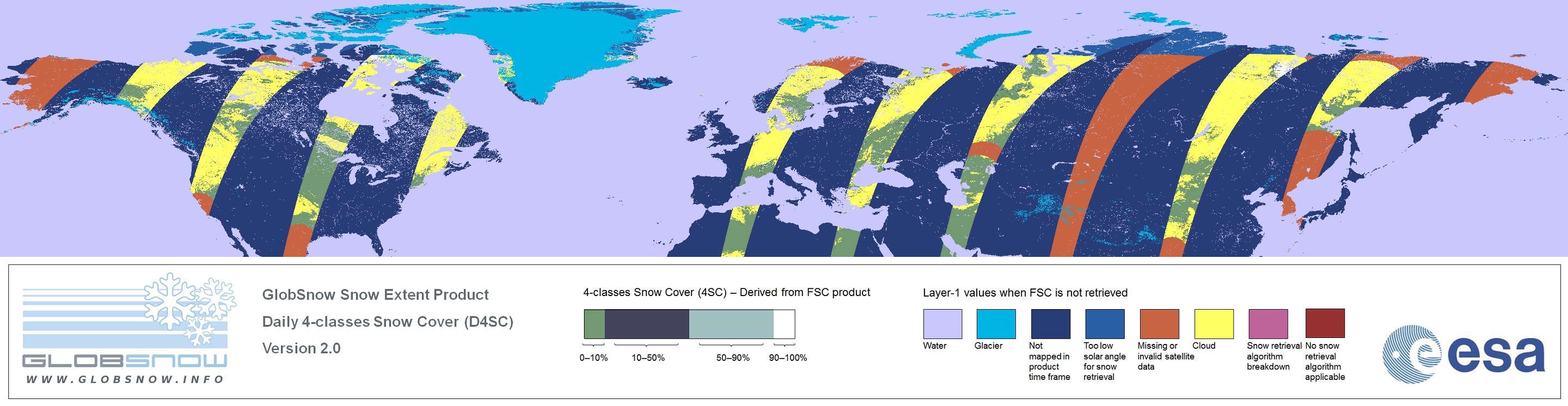 GLOBSNOW
WWW.GLOBSNOW.INFO

GlobSnow Snow Extent Product
Daily 4-classes Snow Cover (D4SC)
Version 2.0

4-classes Snow Cover (4SC) – Derived from FSC product

0–10%
10–50%
50–90%
90–100%

Layer-1 values when FSC is not retrieved

Water
Glacier
Not mapped in product time frame
Too low solar angle for snow retrieval
Missing or invalid satellite data
Cloud
Snow retrieval algorithm breakdown
No snow retrieval algorithm applicable

esa